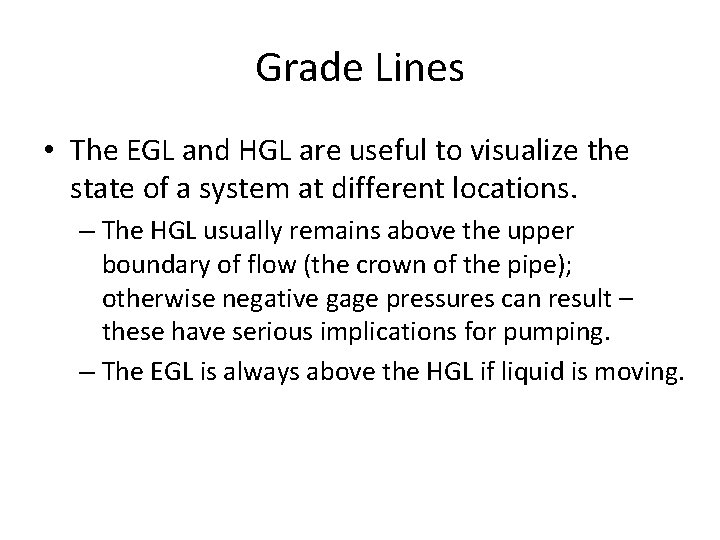 Grade Lines

• The EGL and HGL are useful to visualize the state of a system at different locations.

– The HGL usually remains above the upper boundary of flow (the crown of the pipe); otherwise negative gage pressures can result – these have serious implications for pumping.

– The EGL is always above the HGL if liquid is moving.